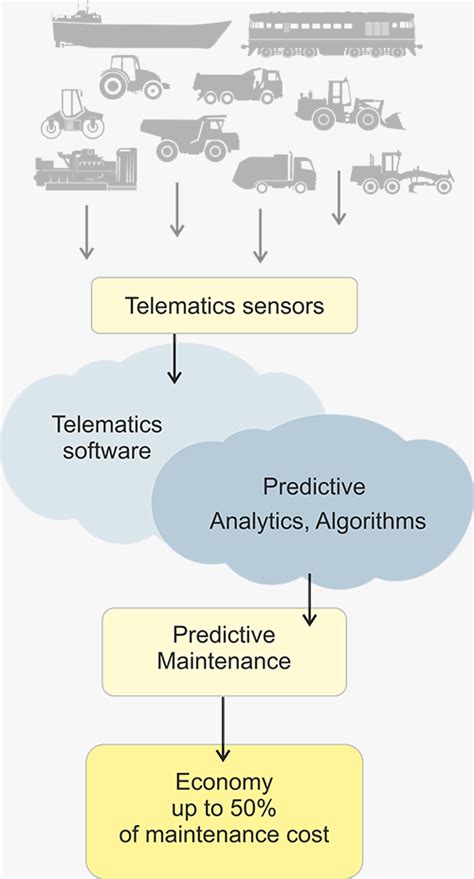 Telematics sensors

Telematics software

Predictive Analytics, Algorithms

Predictive Maintenance

Economy up to 50% of maintenance cost